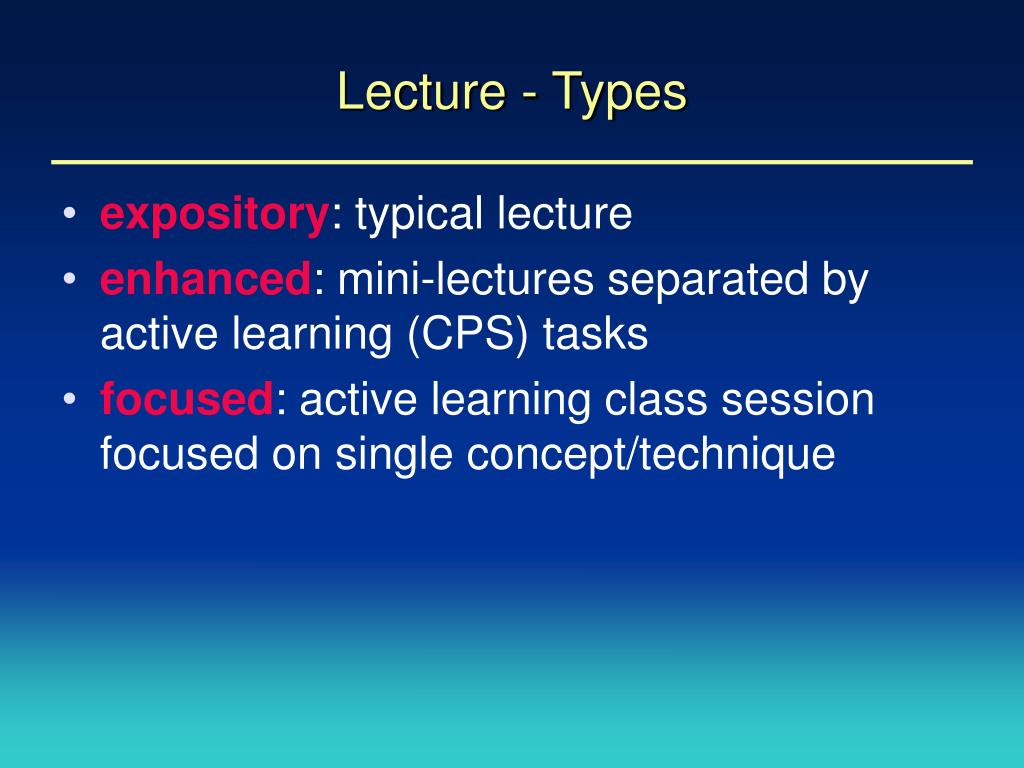 Lecture - Types

• expository: typical lecture
• enhanced: mini-lectures separated by active learning (CPS) tasks
• focused: active learning class session focused on single concept/technique